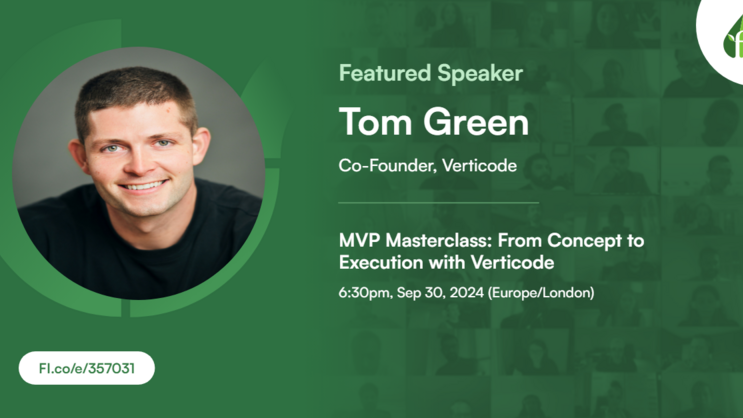 Featured Speaker

Tom Green

Co-Founder, Verticode

MVP Masterclass: From Concept to Execution with Verticode

6:30pm, Sep 30, 2024 (Europe/London)

FI.co/e/357031